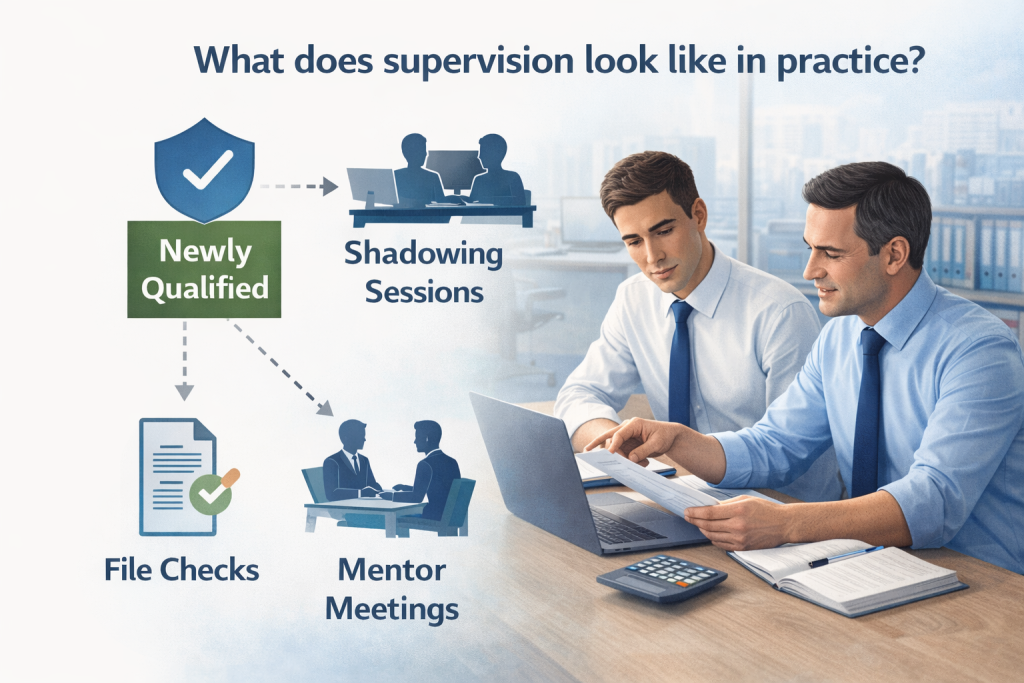 What does supervision look like in practice?

Newly Qualified

Shadowing Sessions

File Checks

Mentor Meetings